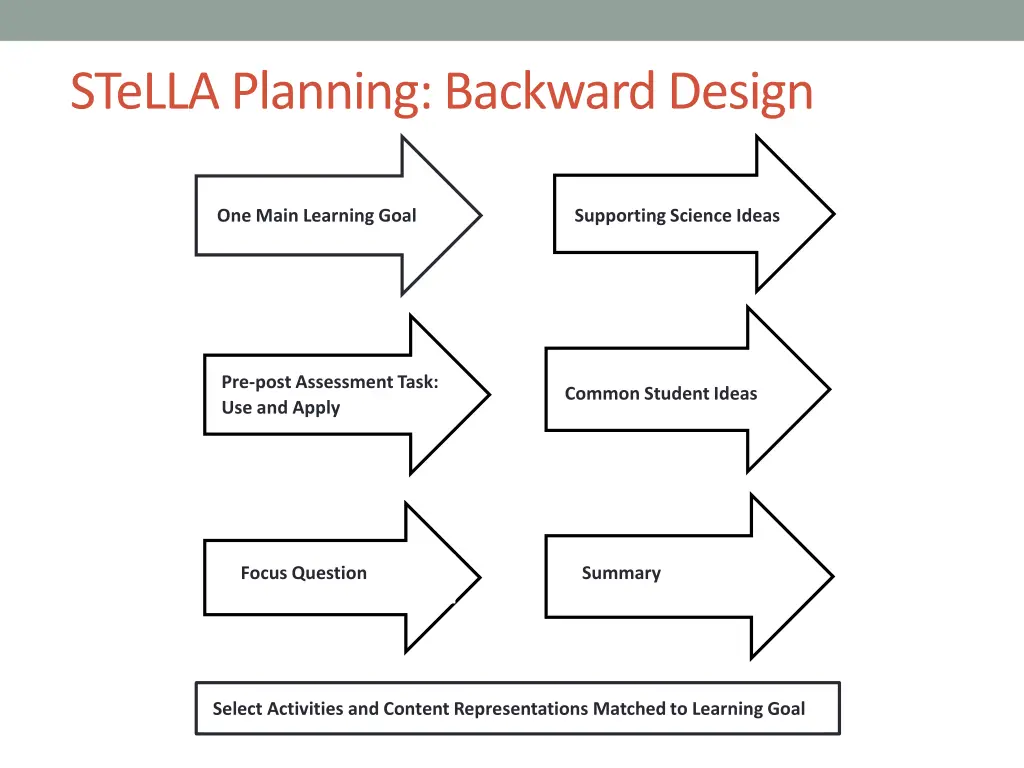 STeLLA Planning: Backward Design

One Main Learning Goal

Supporting Science Ideas

Pre-post Assessment Task: Use and Apply

Common Student Ideas

Focus Question

Summary

Select Activities and Content Representations Matched to Learning Goal